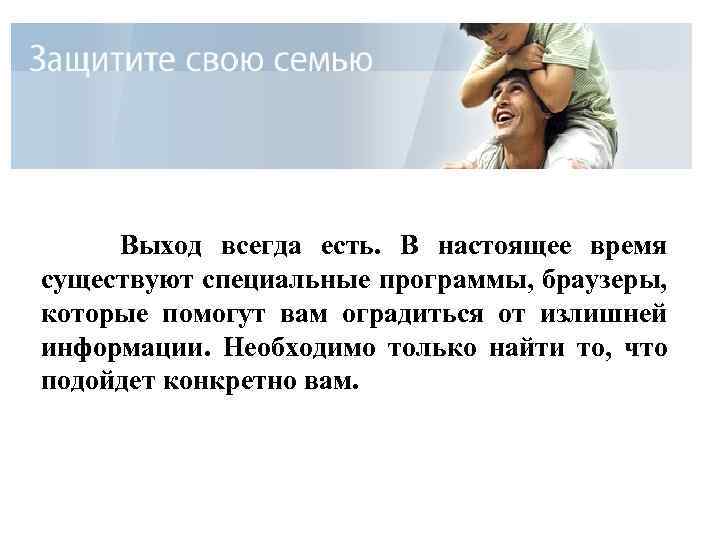 Защитите свою семью

Выход всегда есть. В настоящее время существуют специальные программы, браузеры, которые помогут вам оградиться от излишней информации. Необходимо только найти то, что подойдет конкретно вам.